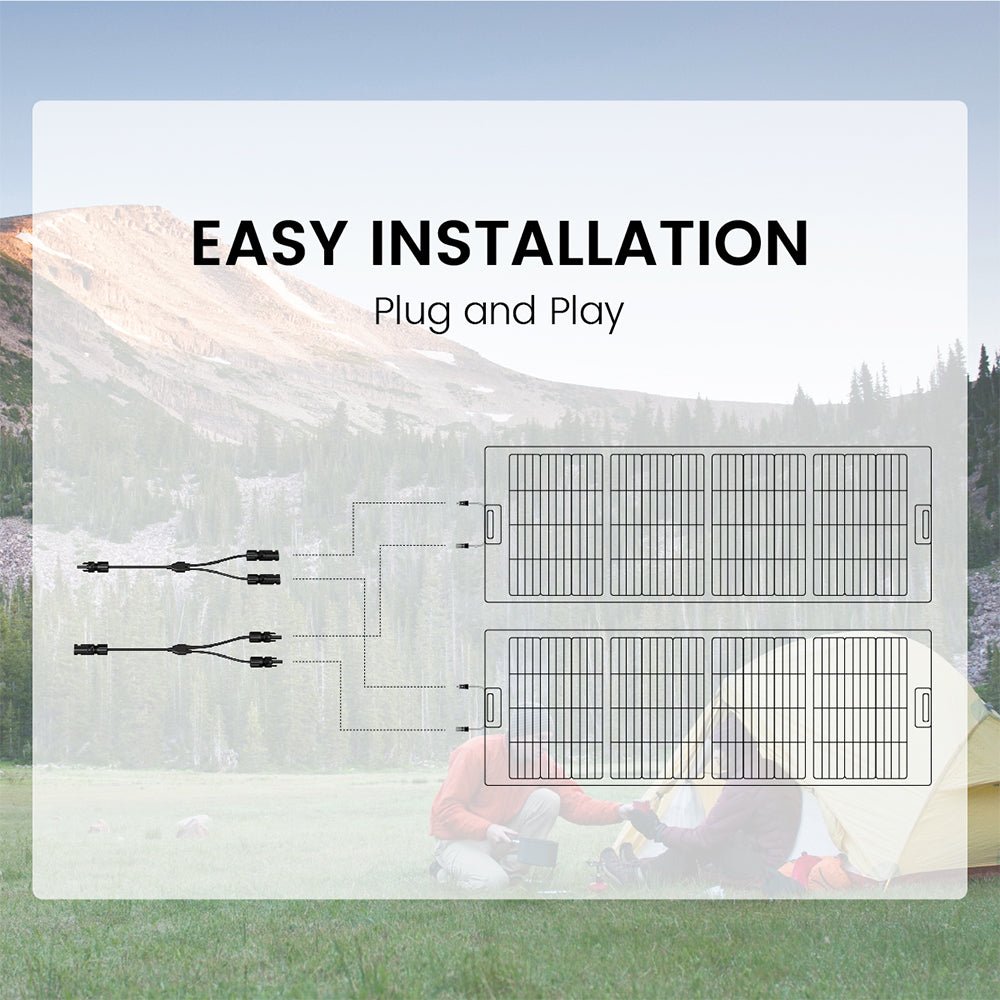 EASY INSTALLATION
Plug and Play